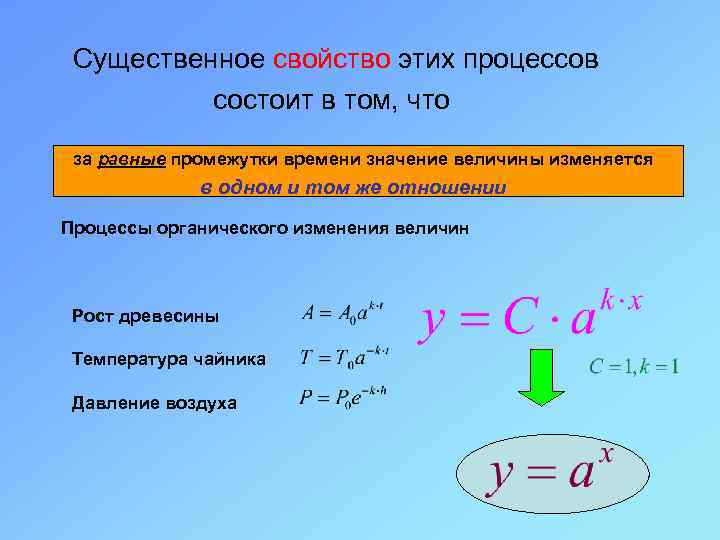 Существенное свойство этих процессов состоит в том, что

за равные промежутки времени значение величины изменяется в одном и том же отношении

Процессы органического изменения величин

Рост древесины $A = A_0 a^{k \cdot t}$

Температура чайника $T = T_0 a^{-k \cdot t}$

Давление воздуха $P = P_0 e^{-k \cdot h}$

$y = C \cdot a^{k \cdot x}$

$C = 1, k = 1$

$y = a^x$